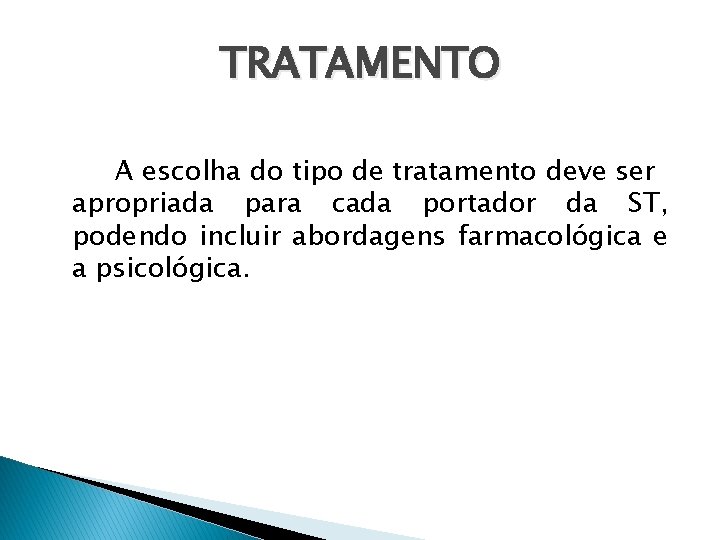 TRATAMENTO

A escolha do tipo de tratamento deve ser apropriada para cada portador da ST, podendo incluir abordagens farmacológica e a psicológica.